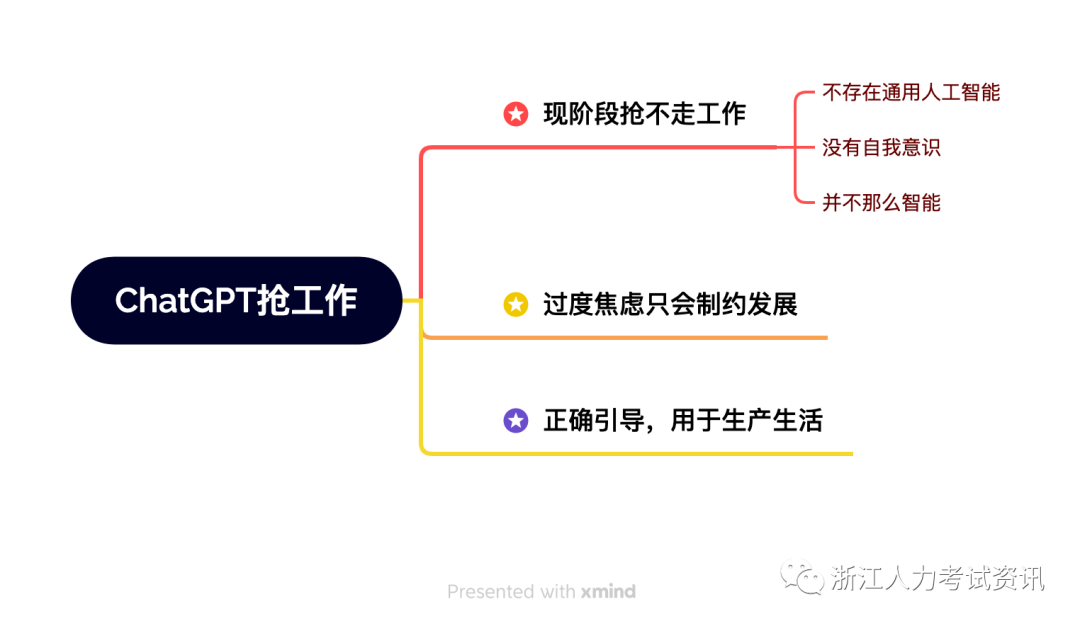 ChatGPT抢工作

现阶段抢不走工作

不存在通用人工智能

没有自我意识

并不那么智能

过度焦虑只会制约发展

正确引导，用于生产生活

Presented with xmind

浙江人力考试资讯